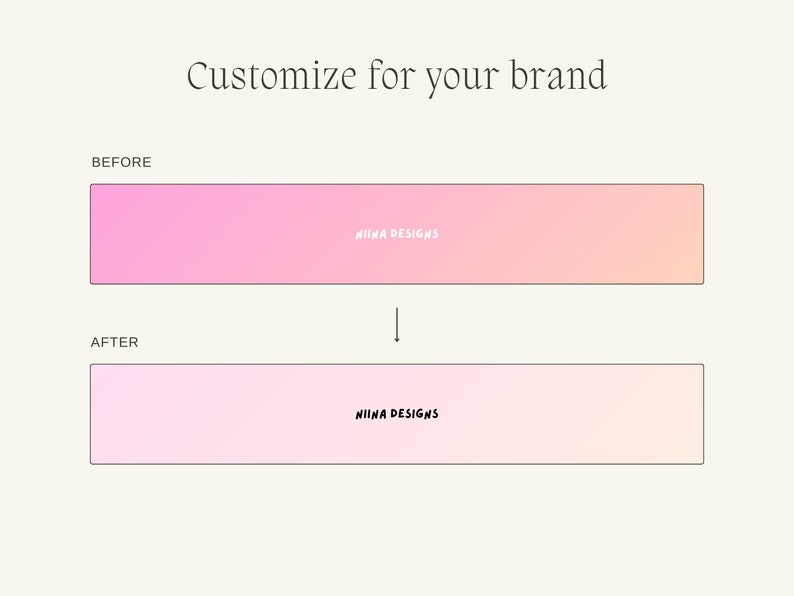 Customize for your brand

BEFORE

NIINA DESIGNS

AFTER

NIINA DESIGNS